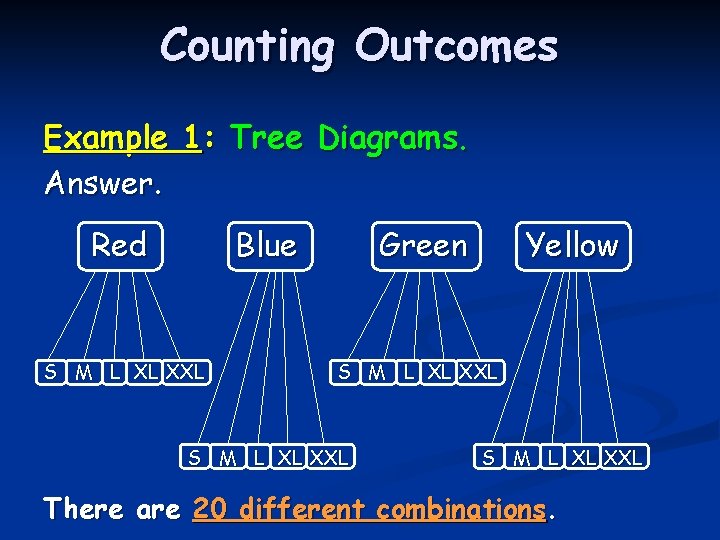 Counting Outcomes

Example 1: Tree Diagrams.

Answer.

Red Blue Green Yellow

S M L XL XXL

S M L XL XXL

S M L XL XXL

S M L XL XXL

There are 20 different combinations.